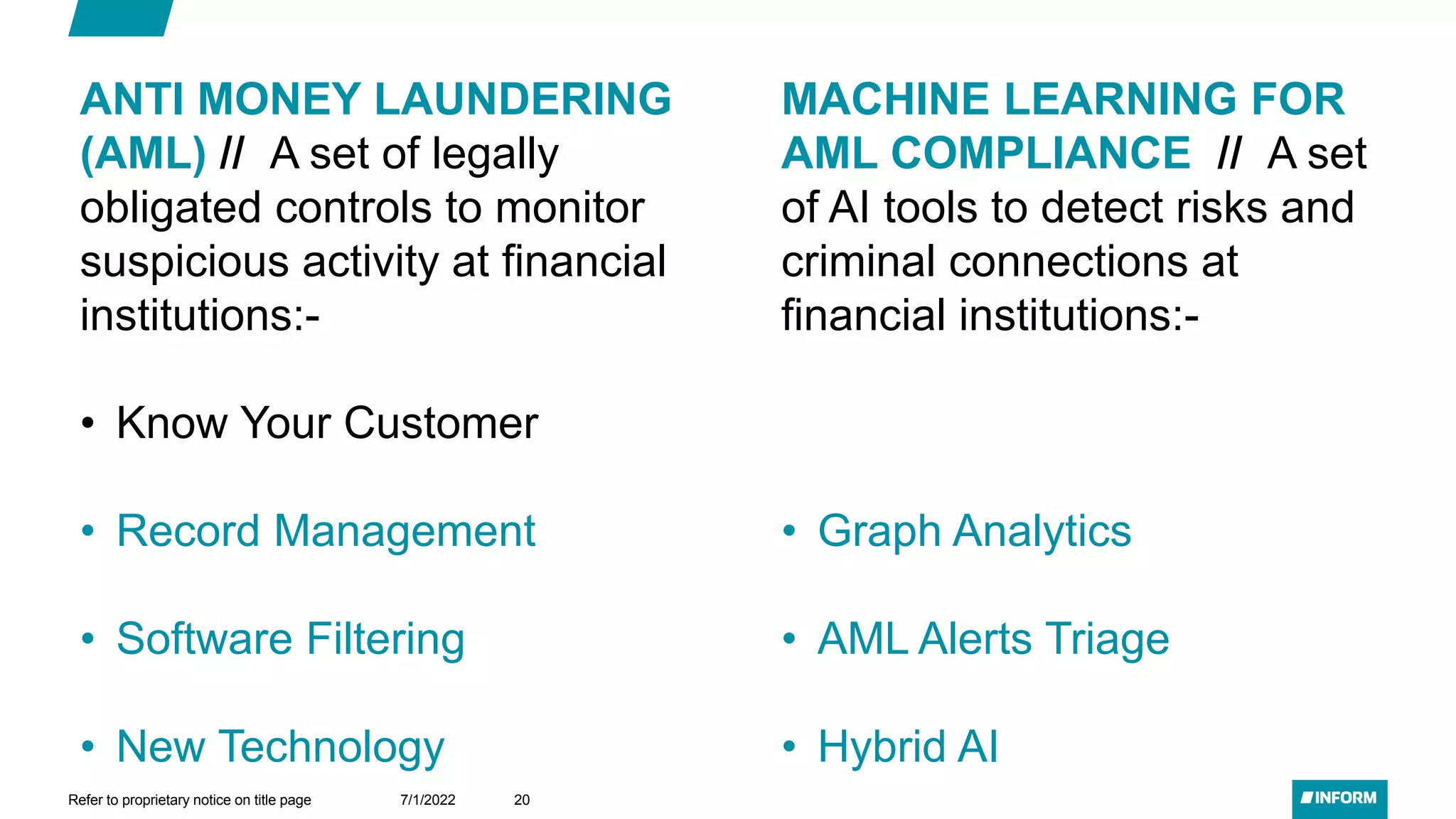 ANTI MONEY LAUNDERING (AML) // A set of legally obligated controls to monitor suspicious activity at financial institutions:-

• Know Your Customer

• Record Management

• Software Filtering

• New Technology

MACHINE LEARNING FOR AML COMPLIANCE // A set of AI tools to detect risks and criminal connections at financial institutions:-

• Graph Analytics

• AML Alerts Triage

• Hybrid AI

Refer to proprietary notice on title page 7/1/2022 20

INFORM